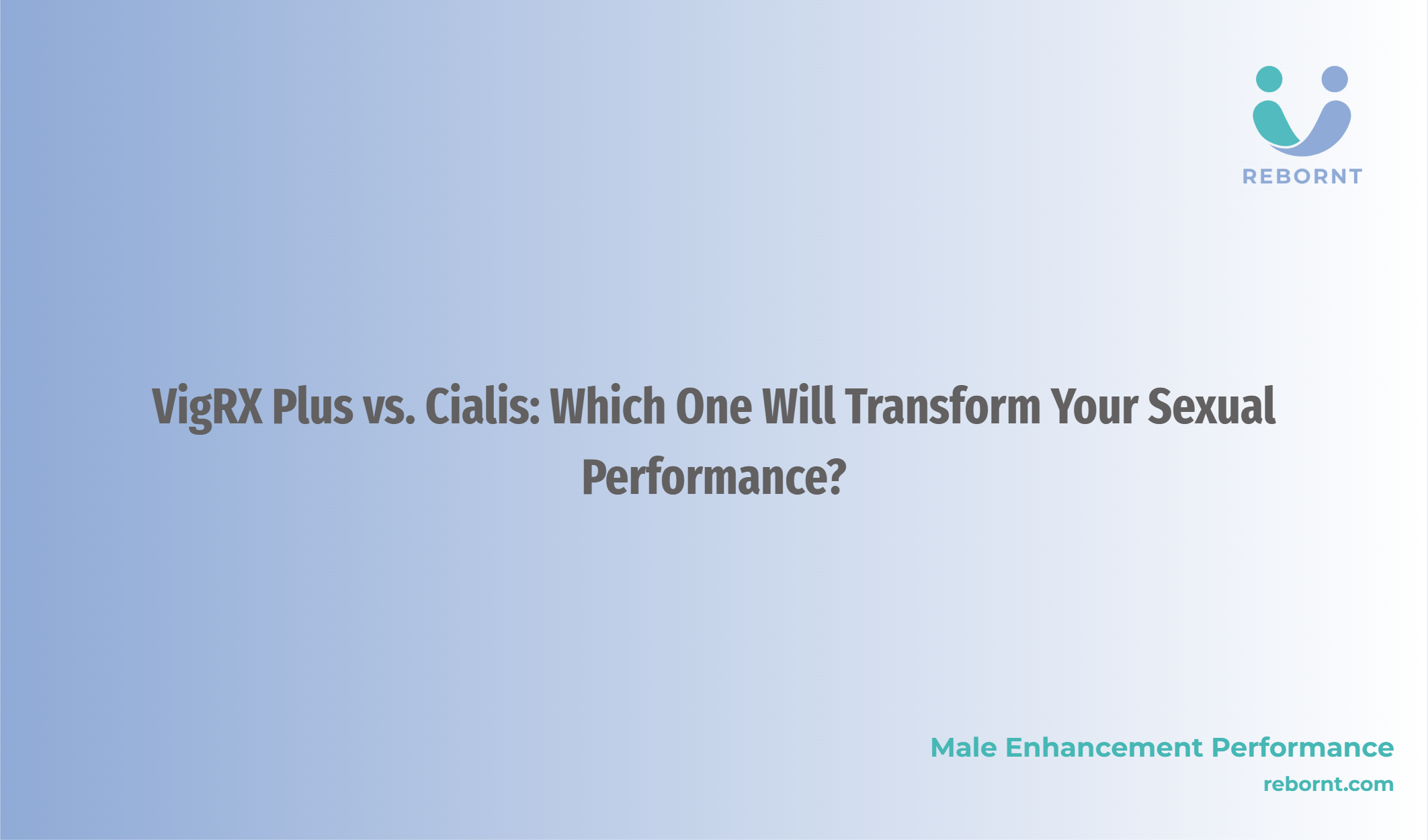 REBORNT

VigRX Plus vs. Cialis: Which One Will Transform Your Sexual Performance?

Male Enhancement Performance
rebornt.com